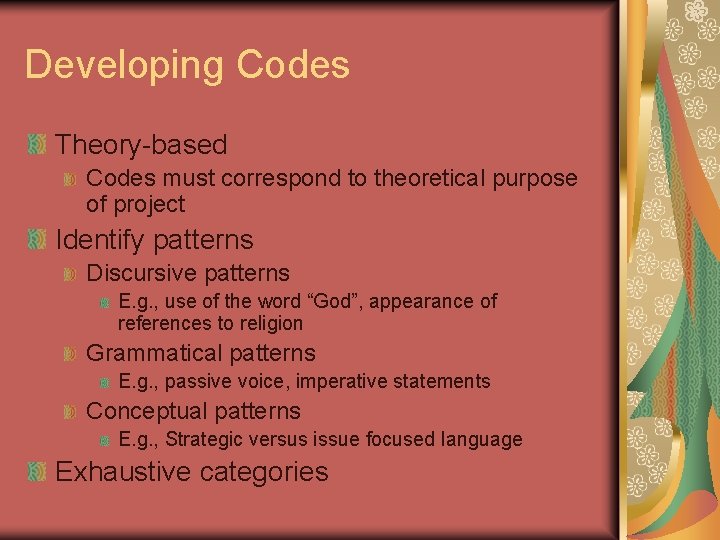 Developing Codes

Theory-based

Codes must correspond to theoretical purpose of project

Identify patterns

Discursive patterns

E.g., use of the word “God”, appearance of references to religion

Grammatical patterns

E.g., passive voice, imperative statements

Conceptual patterns

E.g., Strategic versus issue focused language

Exhaustive categories